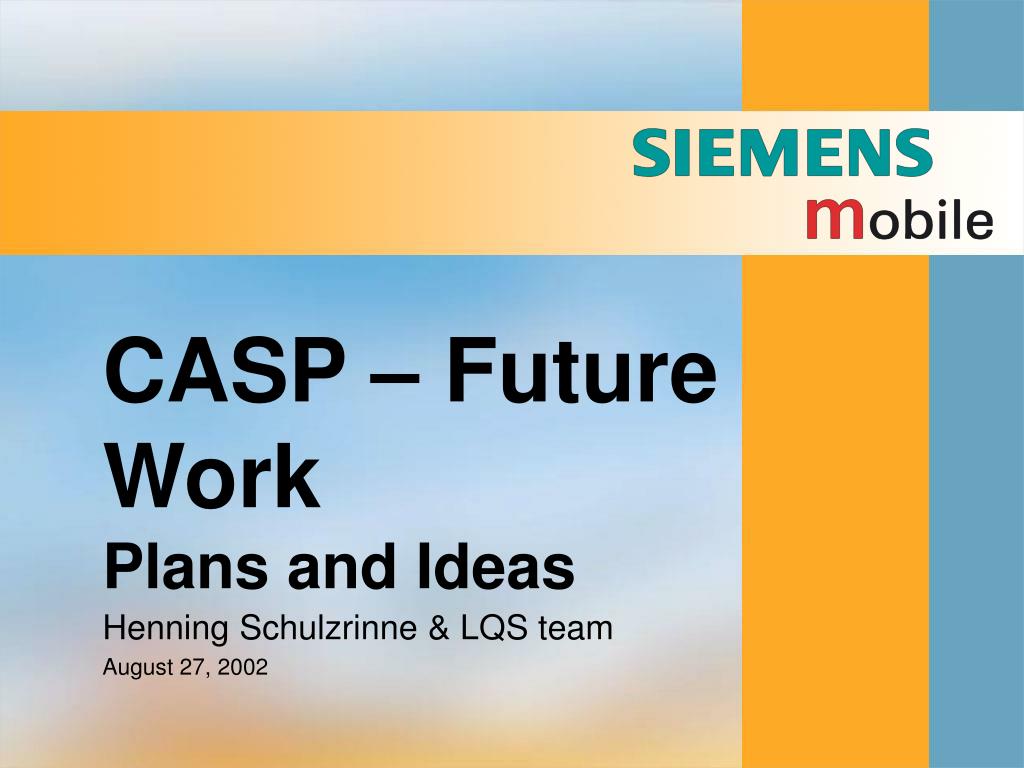 SIEMENS
mobile

CASP – Future Work
Plans and Ideas
Henning Schulzrinne & LQS team
August 27, 2002